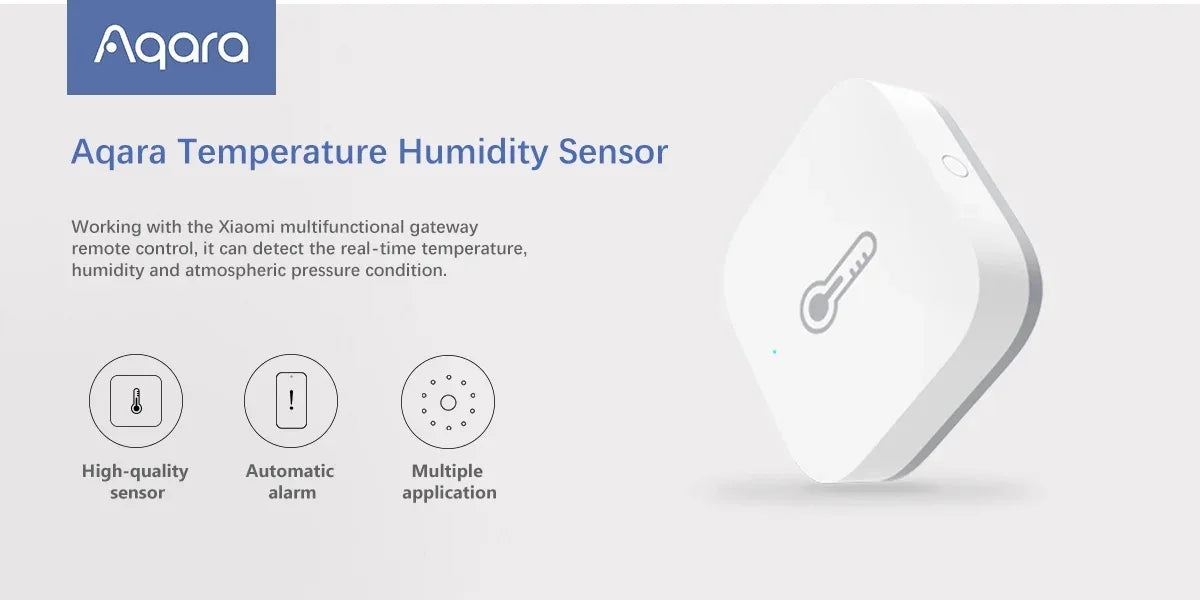 Aqara

Aqara Temperature Humidity Sensor

Working with the Xiaomi multifunctional gateway remote control, it can detect the real-time temperature, humidity and atmospheric pressure condition.

High-quality sensor

Automatic alarm

Multiple application